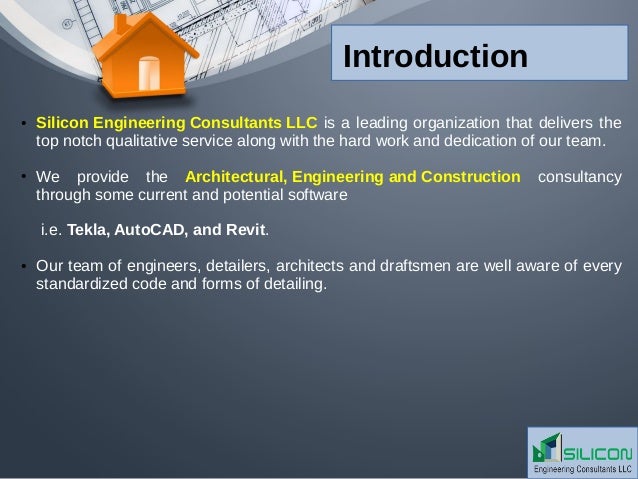 Introduction

• Silicon Engineering Consultants LLC is a leading organization that delivers the top notch qualitative service along with the hard work and dedication of our team.

• We provide the Architectural, Engineering and Construction consultancy through some current and potential software

i.e. Tekla, AutoCAD, and Revit.

• Our team of engineers, detailers, architects and draftsmen are well aware of every standardized code and forms of detailing.

SILICON
Engineering Consultants LLC